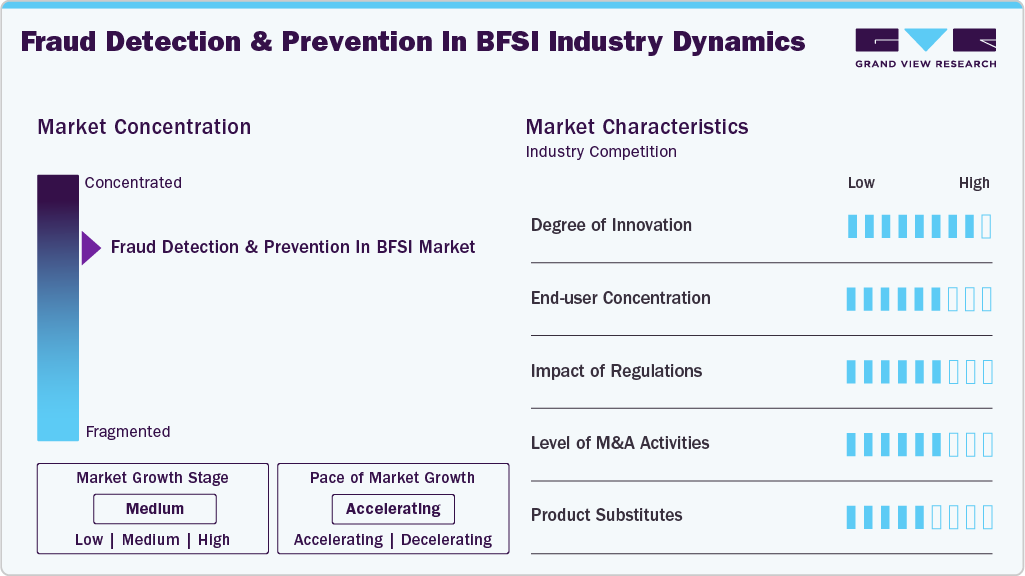 Fraud Detection & Prevention In BFSI Industry Dynamics

GRAND VIEW RESEARCH

Market Concentration

Concentrated

Fraud Detection & Prevention In BFSI Market

Fragmented

Market Growth Stage

Medium

Low | Medium | High

Pace of Market Growth

Accelerating

Accelerating | Decelerating

Market Characteristics

Industry Competition

Low High

Degree of Innovation

End-user Concentration

Impact of Regulations

Level of M&A Activities

Product Substitutes